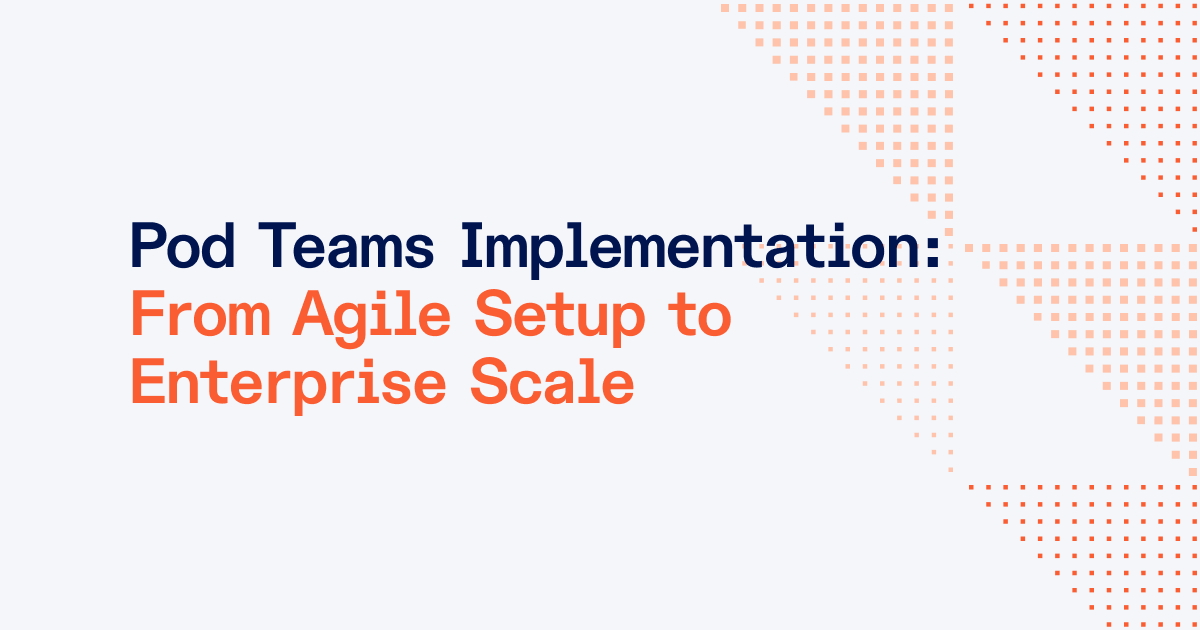 Pod Teams Implementation:
From Agile Setup to Enterprise Scale